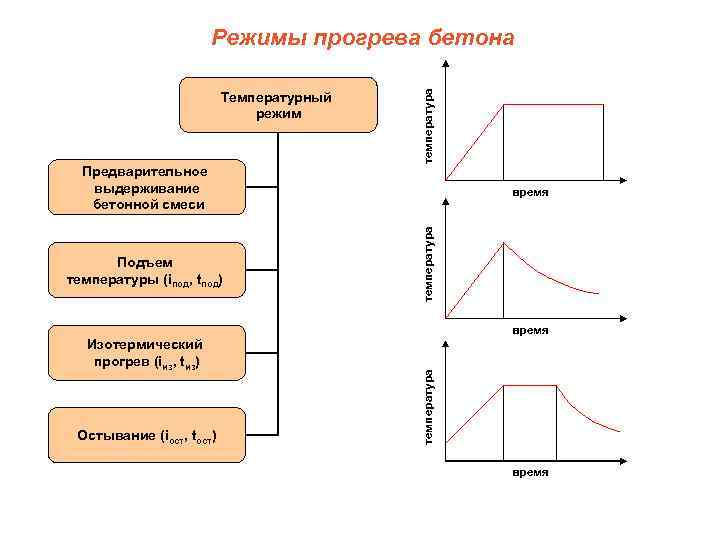 Режимы прогрева бетона

Температурный режим

Предварительное выдерживание бетонной смеси

Подъем температуры ($i_{под}$, $t_{под}$)

Изотермический прогрев ($i_{из}$, $t_{из}$)

Остывание ($i_{ост}$, $t_{ост}$)

температура

время

температура

время

температура

время